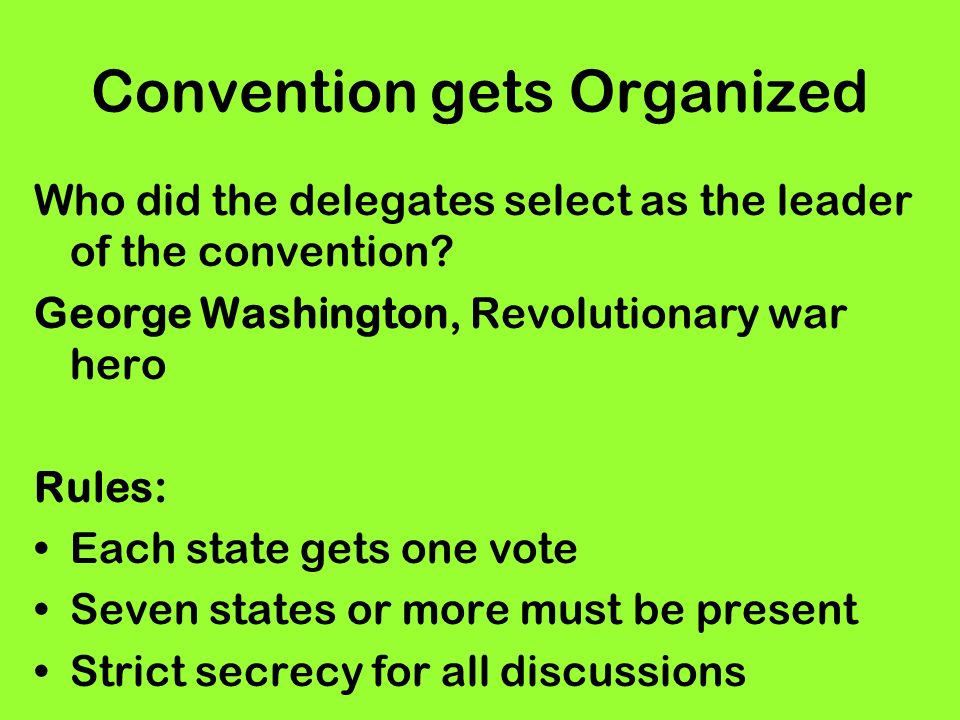 Convention gets Organized

Who did the delegates select as the leader of the convention?

George Washington, Revolutionary war hero

Rules:

• Each state gets one vote
• Seven states or more must be present
• Strict secrecy for all discussions